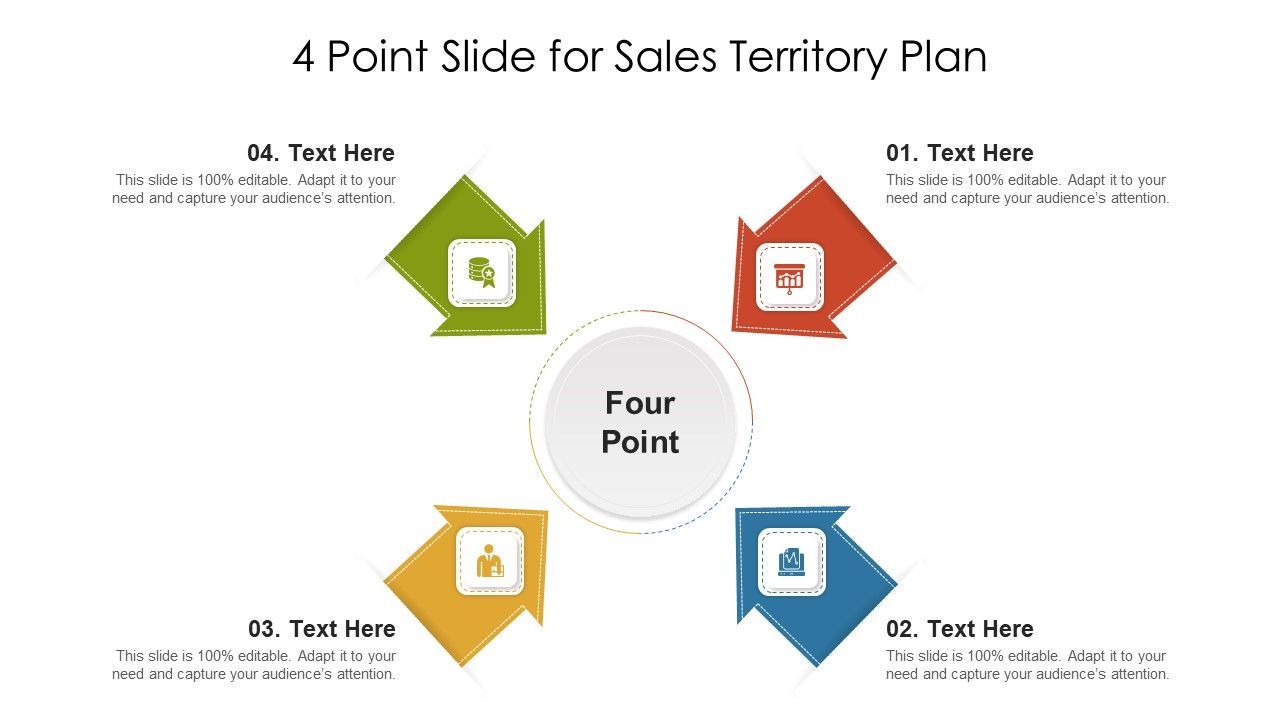 4 Point Slide for Sales Territory Plan

04. Text Here
This slide is 100% editable. Adapt it to your need and capture your audience's attention.

01. Text Here
This slide is 100% editable. Adapt it to your need and capture your audience's attention.

Four Point

03. Text Here
This slide is 100% editable. Adapt it to your need and capture your audience's attention.

02. Text Here
This slide is 100% editable. Adapt it to your need and capture your audience's attention.